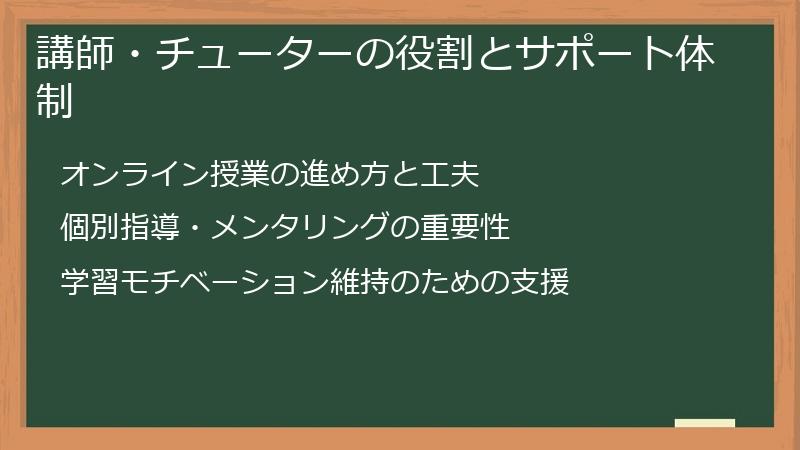 講師・チューターの役割とサポート体制

オンライン授業の進め方と工夫

個別指導・メンタリングの重要性

学習モチベーション維持のための支援